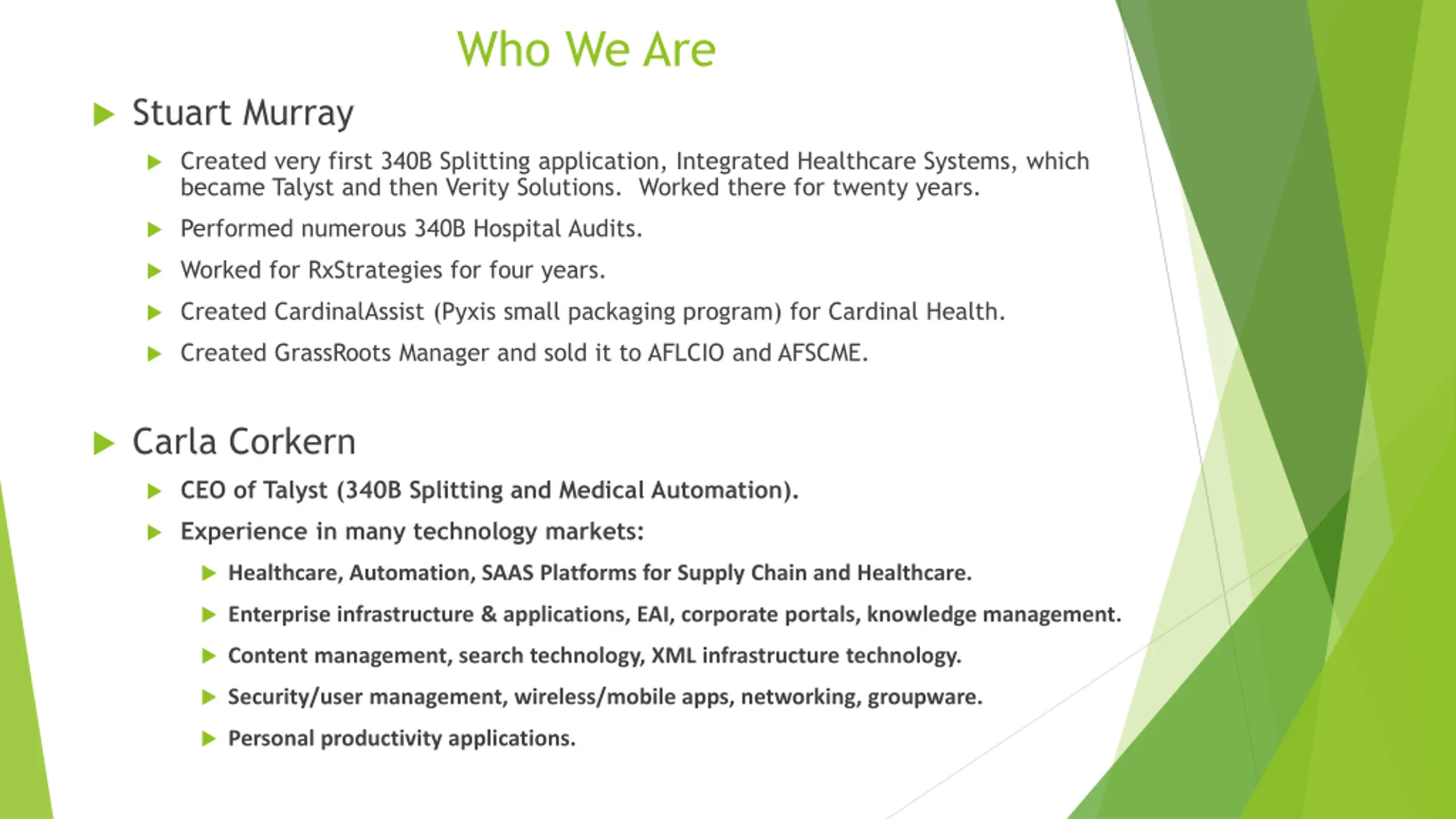 Who We Are

Stuart Murray

Created very first 340B Splitting application, Integrated Healthcare Systems, which became Talyst and then Verity Solutions. Worked there for twenty years.

Performed numerous 340B Hospital Audits.

Worked for RxStrategies for four years.

Created CardinalAssist (Pyxis small packaging program) for Cardinal Health.

Created GrassRoots Manager and sold it to AFLCIO and AFSCME.

Carla Corkern

CEO of Talyst (340B Splitting and Medical Automation).

Experience in many technology markets:

Healthcare, Automation, SAAS Platforms for Supply Chain and Healthcare.

Enterprise infrastructure & applications, EAI, corporate portals, knowledge management.

Content management, search technology, XML infrastructure technology.

Security/user management, wireless/mobile apps, networking, groupware.

Personal productivity applications.